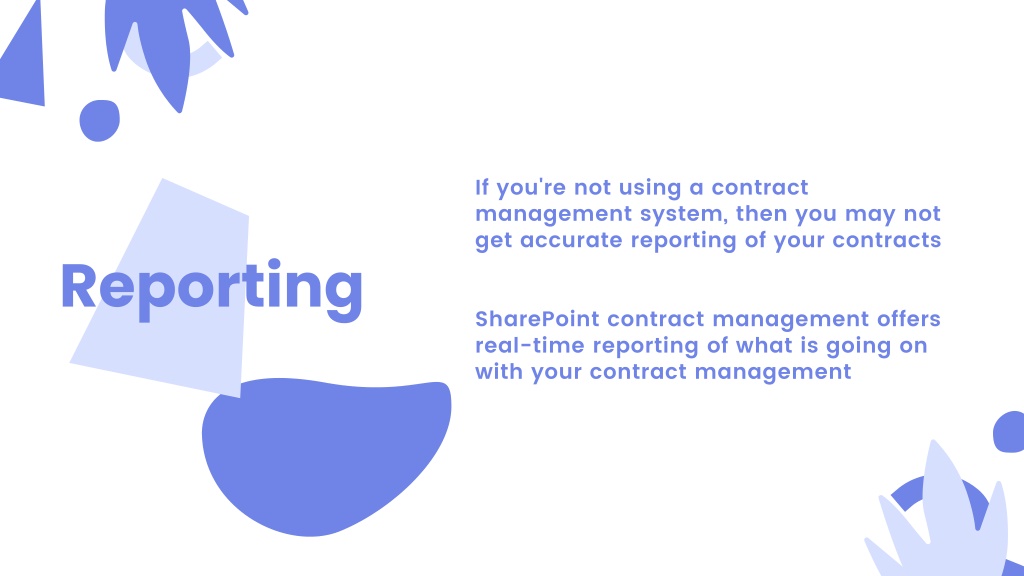 Reporting

If you're not using a contract management system, then you may not get accurate reporting of your contracts

SharePoint contract management offers real-time reporting of what is going on with your contract management